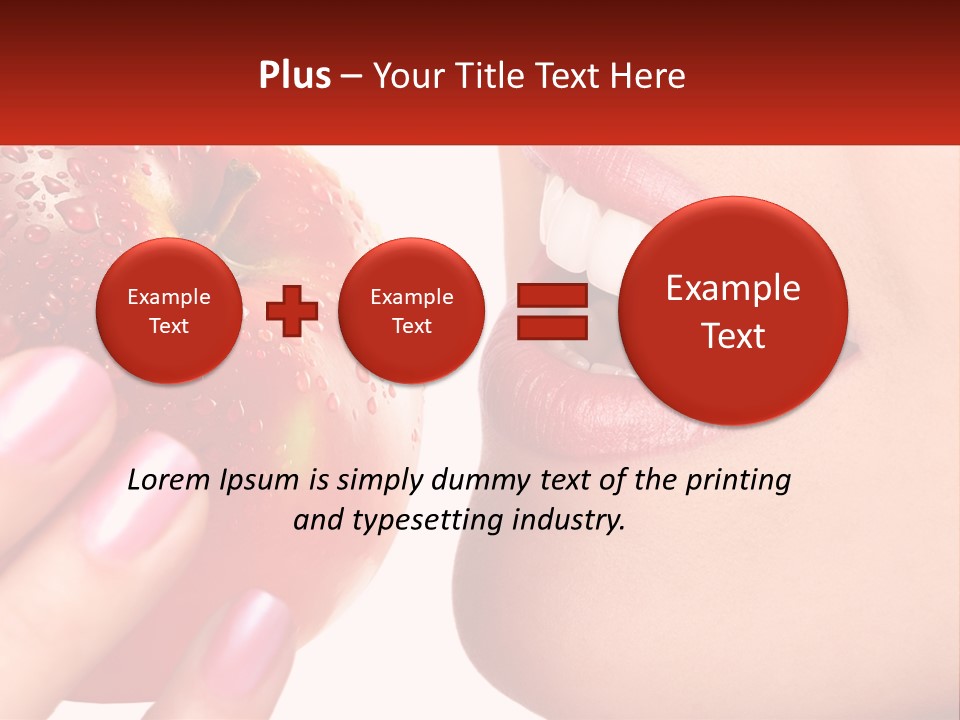 Plus – Your Title Text Here

Example Text

Example Text

Example Text

Lorem Ipsum is simply dummy text of the printing and typesetting industry.